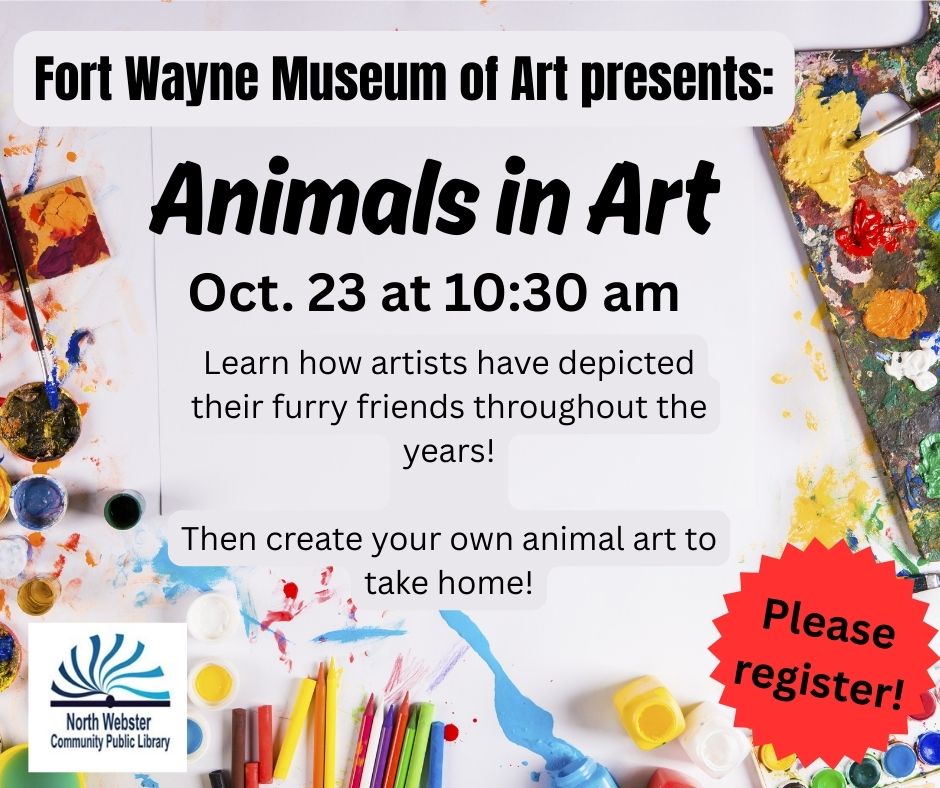 Fort Wayne Museum of Art presents:

Animals in Art

Oct. 23 at 10:30 am

Learn how artists have depicted their furry friends throughout the years!

Then create your own animal art to take home!

Please register!

North Webster Community Public Library